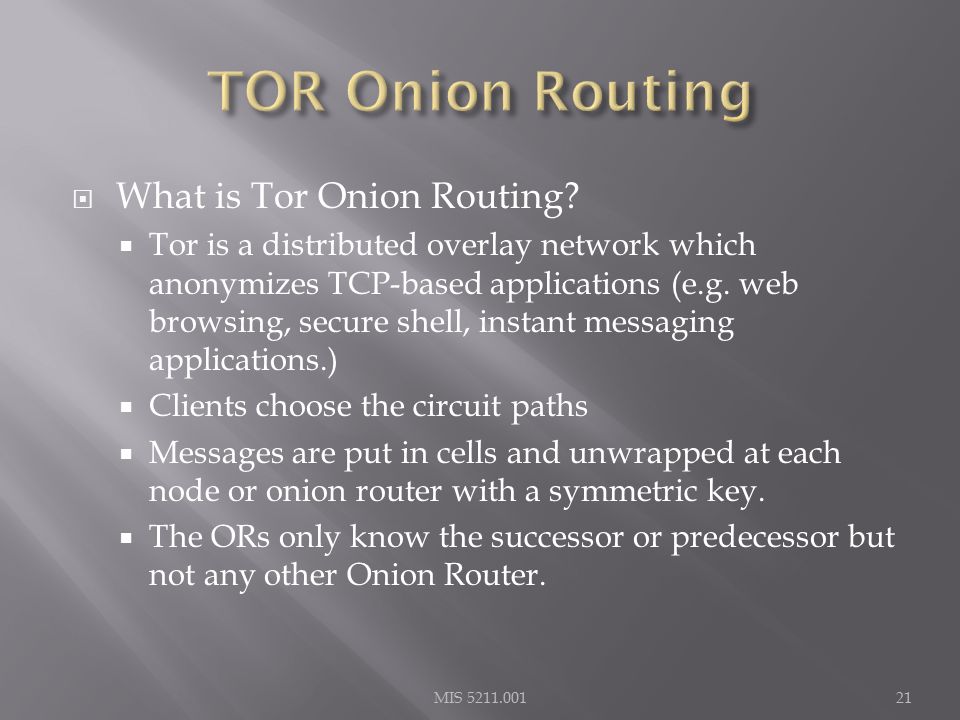 TOR Onion Routing

What is Tor Onion Routing?
Tor is a distributed overlay network which anonymizes TCP-based applications (e.g. web browsing, secure shell, instant messaging applications.)
Clients choose the circuit paths
Messages are put in cells and unwrapped at each node or onion router with a symmetric key.
The ORs only know the successor or predecessor but not any other Onion Router.

MIS 5211.001

21